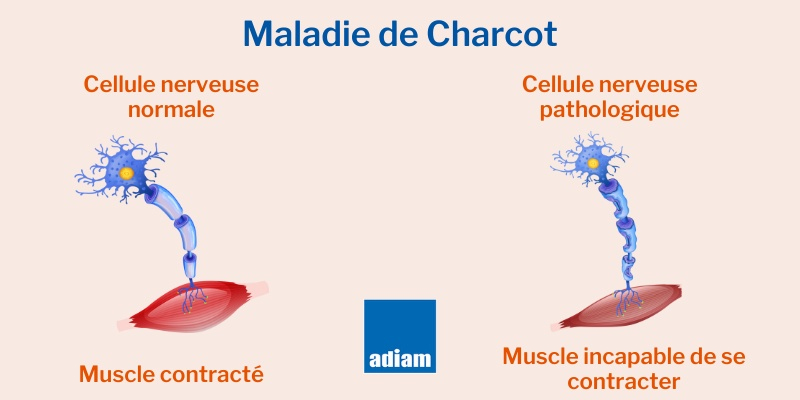 Maladie de Charcot

Cellule nerveuse normale

Muscle contracté

adiam

Cellule nerveuse pathologique

Muscle incapable de se contracter